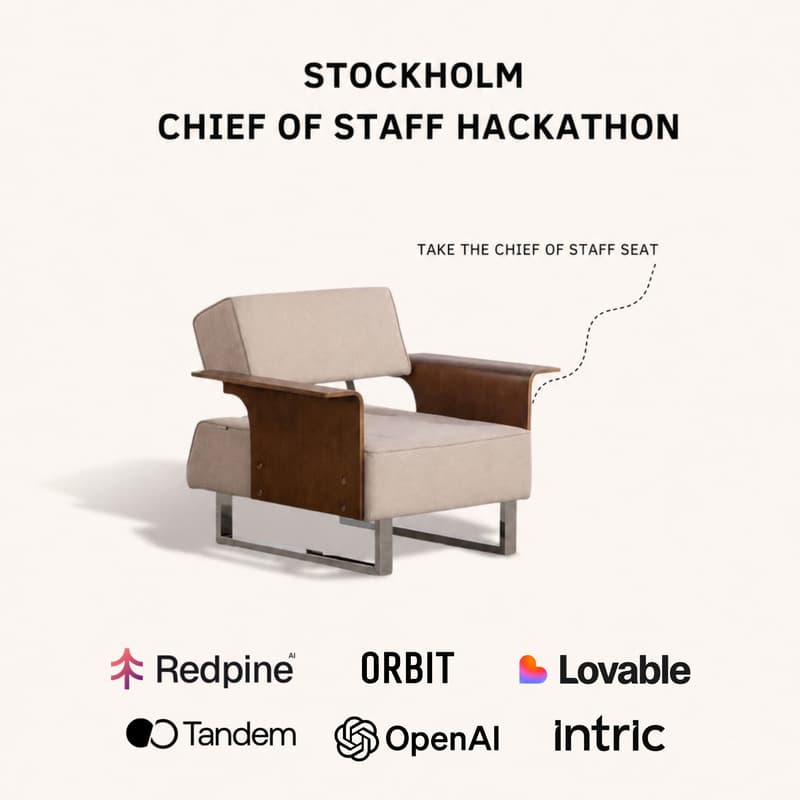 STOCKHOLM
CHIEF OF STAFF HACKATHON

TAKE THE CHIEF OF STAFF SEAT

Redpine AI
ORBIT
Lovable
Tandem
OpenAI
intric